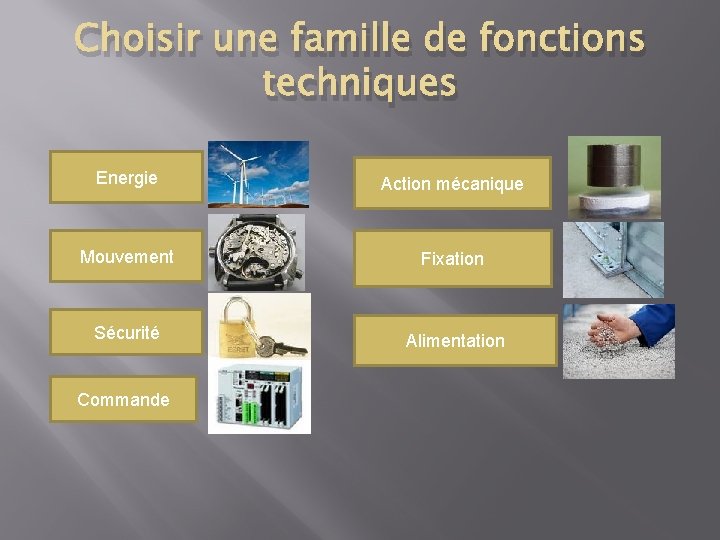 Choisir une famille de fonctions techniques

Energie

Mouvement

Sécurité

Commande

Action mécanique

Fixation

Alimentation